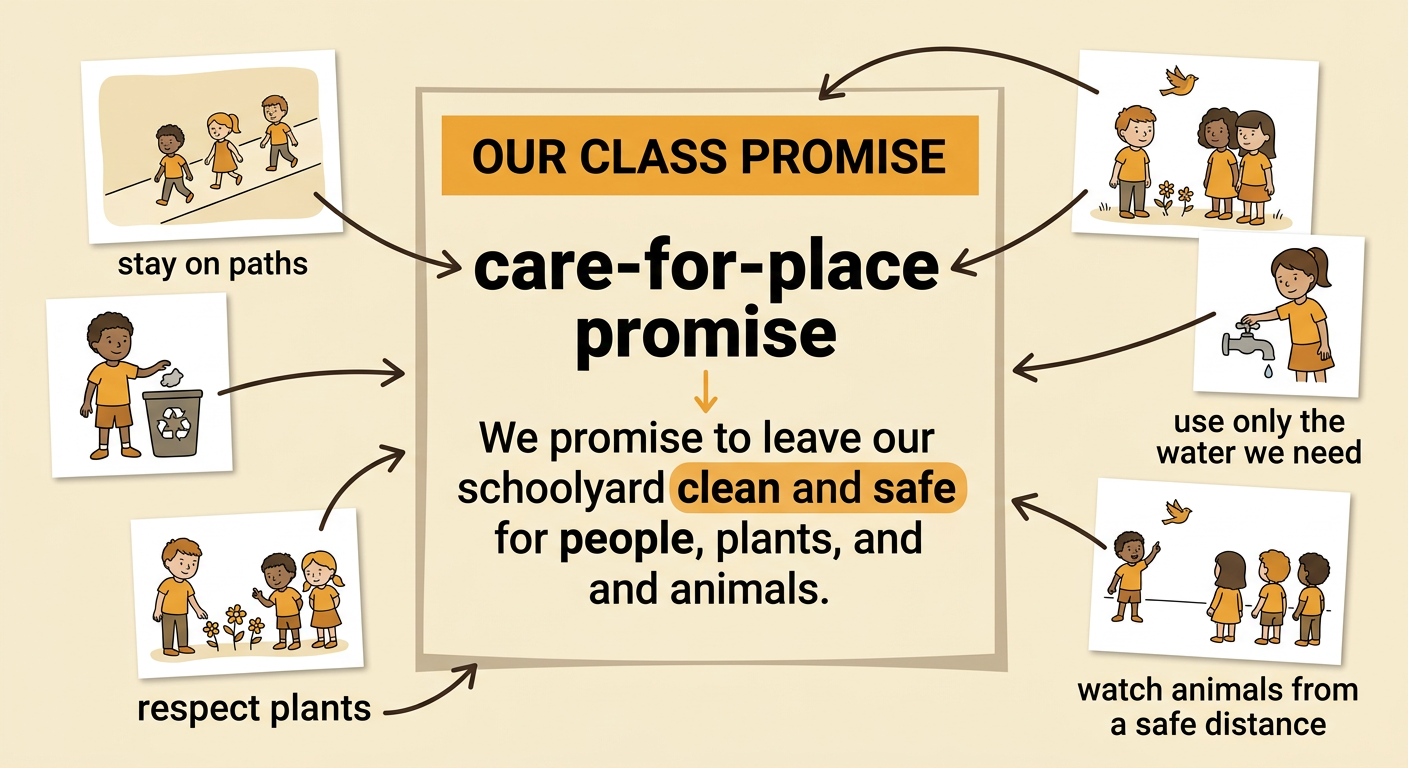 OUR CLASS PROMISE

care-for-place promise

We promise to leave our schoolyard clean and safe for people, plants, and and animals.

stay on paths

respect plants

use only the water we need

watch animals from a safe distance